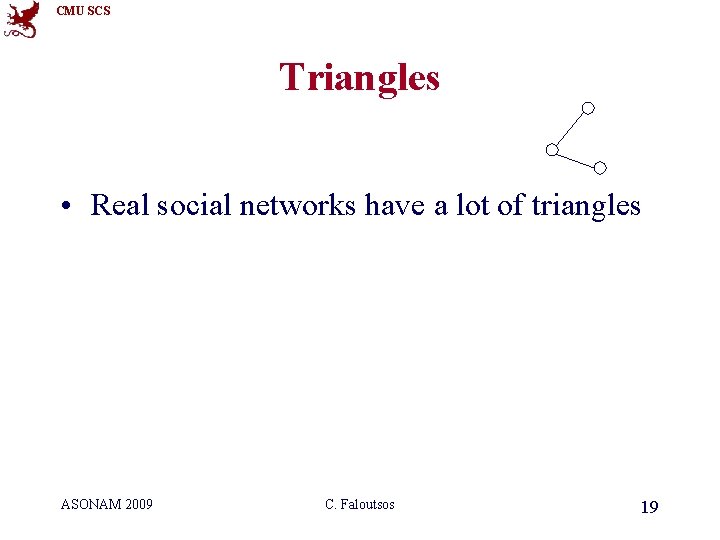 CMU SCS

Triangles

• Real social networks have a lot of triangles

ASONAM 2009

C. Faloutsos

19